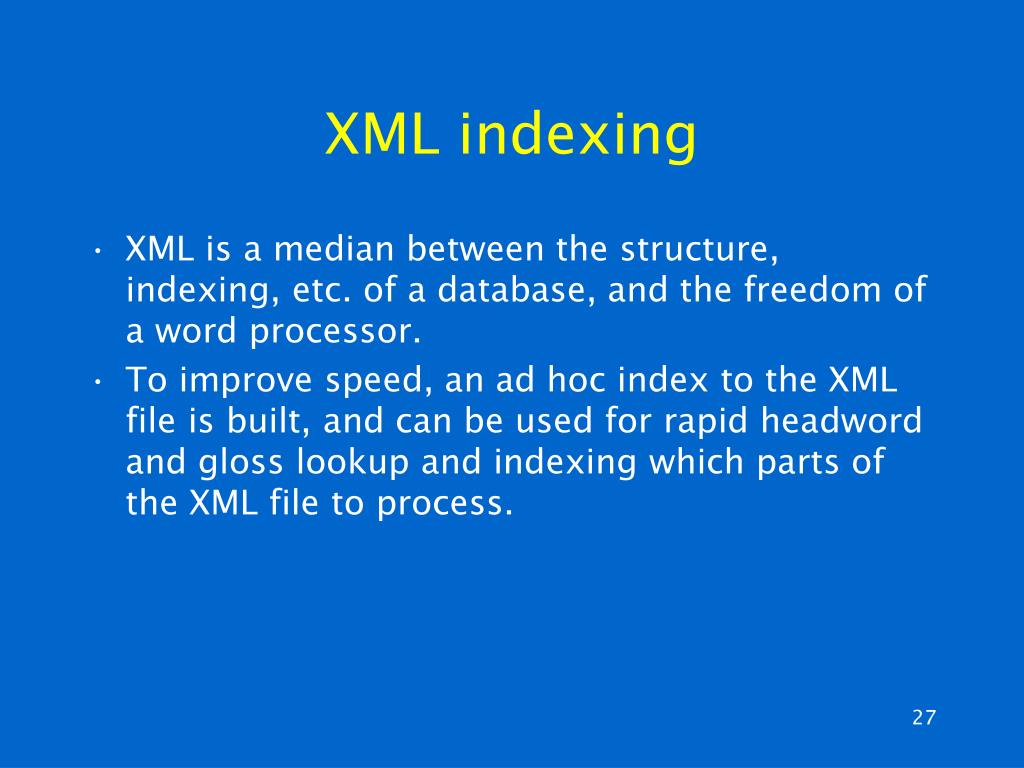 XML indexing

• XML is a median between the structure, indexing, etc. of a database, and the freedom of a word processor.
• To improve speed, an ad hoc index to the XML file is built, and can be used for rapid headword and gloss lookup and indexing which parts of the XML file to process.

27